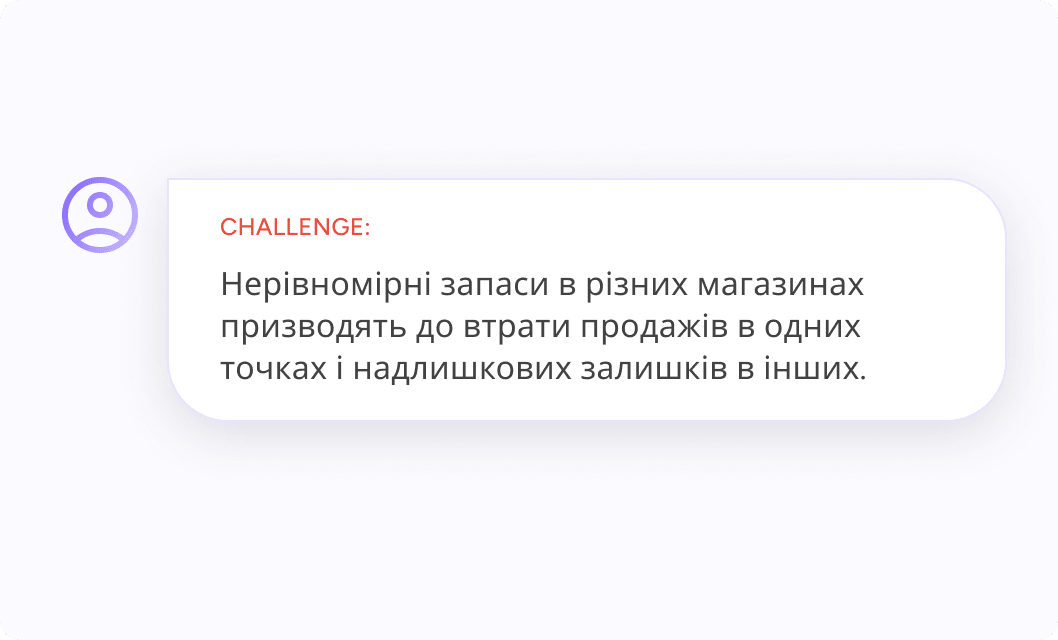 CHALLENGE:

Нерівномірні запаси в різних магазинах призводять до втрати продажів в одних точках і надлишкових залишків в інших.